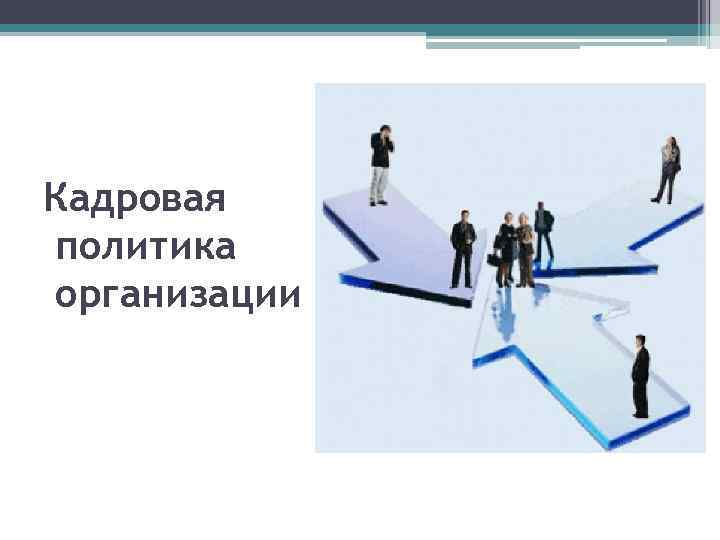 Кадровая
политика
организации